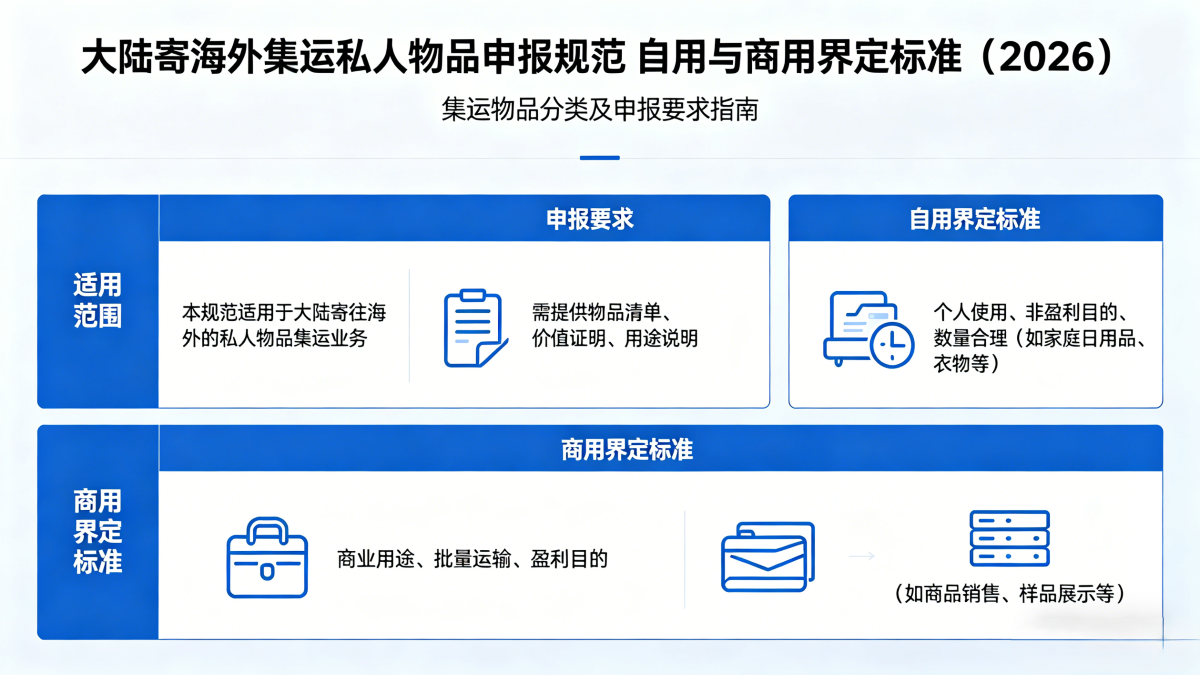 大陆寄海外集运私人物品申报规范 自用与商用界定标准（2026）

集运物品分类及申报要求指南

适用范围

申报要求

本规范适用于大陆寄往海外的私人物品集运业务

需提供物品清单、价值证明、用途说明

自用界定标准

个人使用、非盈利目的、数量合理（如家庭日用品、衣物等）

商用界定标准

商用界定标准

商业用途、批量运输、盈利目的

（如商品销售、样品展示等）